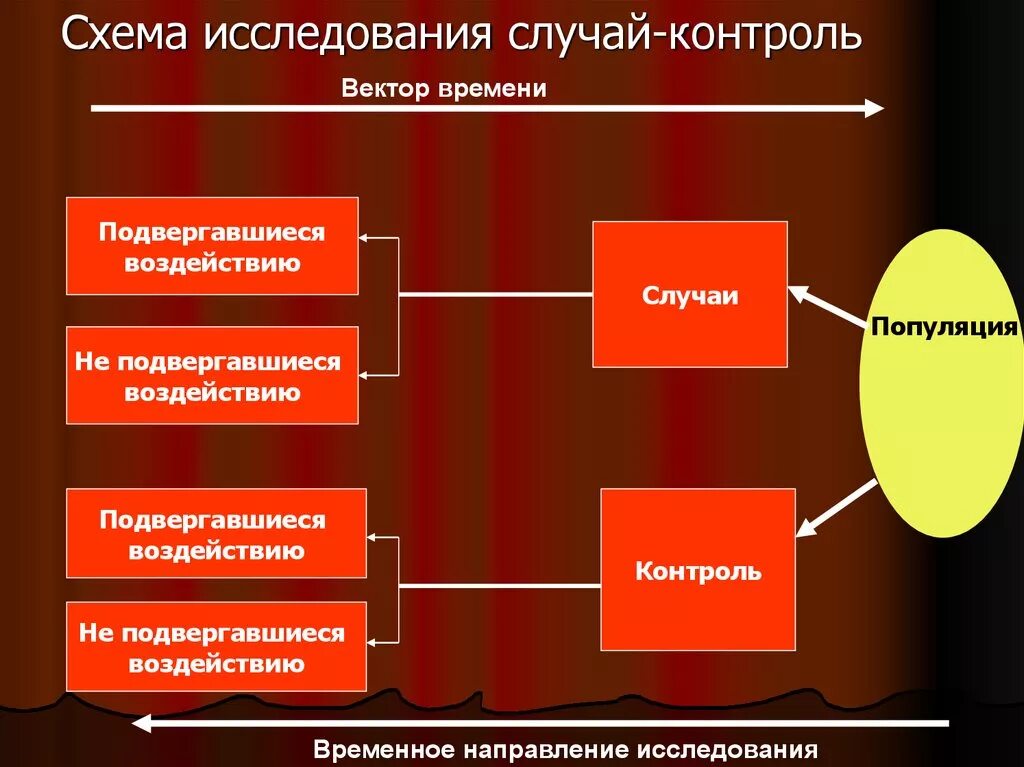 Схема исследования случай-контроль

Вектор времени

Подвергавшиеся воздействию

Не подвергавшиеся воздействию

Случаи

Популяция

Подвергавшиеся воздействию

Не подвергавшиеся воздействию

Контроль

Временное направление исследования